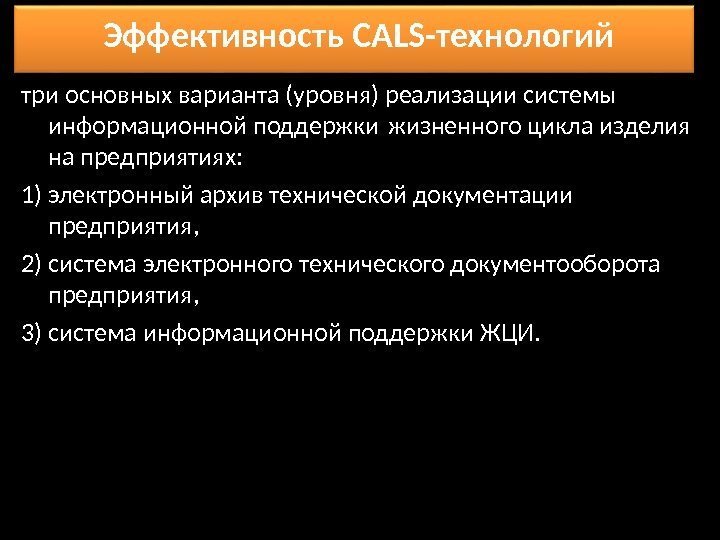 Эффективность CALS-технологий

три основных варианта (уровня) реализации системы информационной поддержки жизненного цикла изделия на предприятиях:

1) электронный архив технической документации предприятия,

2) система электронного технического документооборота предприятия,

3) система информационной поддержки ЖЦИ.